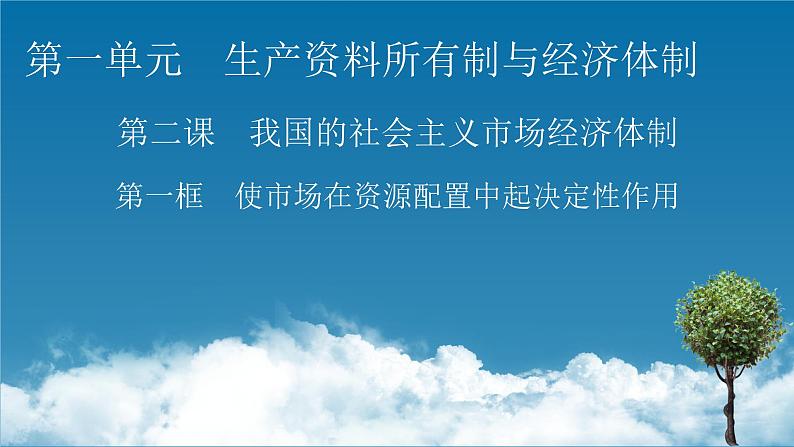 第一单元　生产资料所有制与经济体制

第二课　我国的社会主义市场经济体制

第一框　使市场在资源配置中起决定性作用